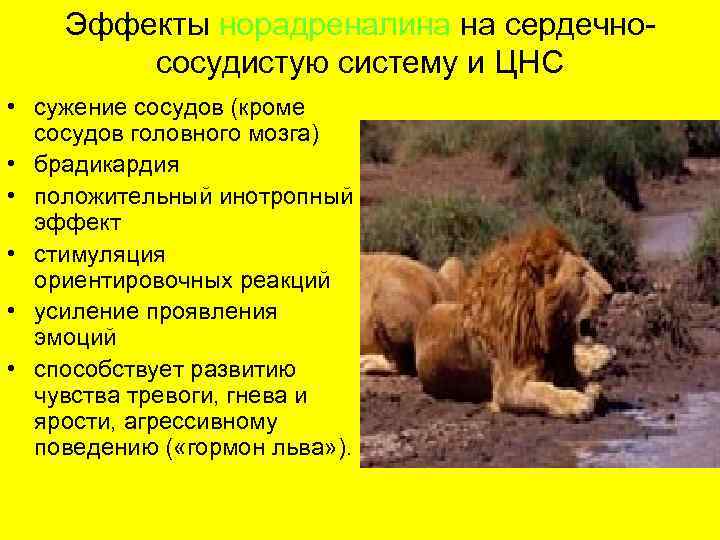 Эффекты норадреналина на сердечно-сосудистую систему и ЦНС

• сужение сосудов (кроме сосудов головного мозга)
• брадикардия
• положительный инотропный эффект
• стимуляция ориентировочных реакций
• усиление проявления эмоций
• способствует развитию чувства тревоги, гнева и ярости, агрессивному поведению («гормон льва»).